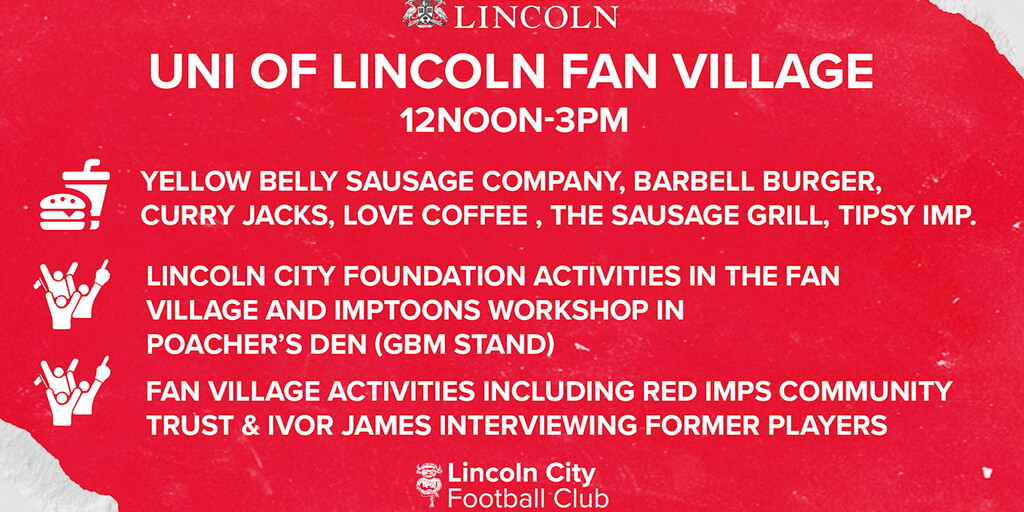 LINCOLN

UNI OF LINCOLN FAN VILLAGE

12NOON-3PM

YELLOW BELLY SAUSAGE COMPANY, BARBELL BURGER, CURRY JACKS, LOVE COFFEE , THE SAUSAGE GRILL, TIPSY IMP.

LINCOLN CITY FOUNDATION ACTIVITIES IN THE FAN VILLAGE AND IMPTOONS WORKSHOP IN POACHER'S DEN (GBM STAND)

FAN VILLAGE ACTIVITIES INCLUDING RED IMPS COMMUNITY TRUST & IVOR JAMES INTERVIEWING FORMER PLAYERS

Lincoln City Football Club